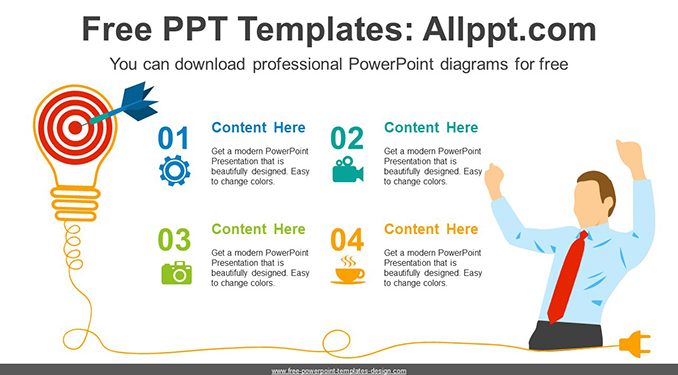 Free PPT Templates: Allppt.com

You can download professional PowerPoint diagrams for free

01

Content Here

Get a modern PowerPoint Presentation that is beautifully designed. Easy to change colors.

02

Content Here

Get a modern PowerPoint Presentation that is beautifully designed. Easy to change colors.

03

Content Here

Get a modern PowerPoint Presentation that is beautifully designed. Easy to change colors.

04

Content Here

Get a modern PowerPoint Presentation that is beautifully designed. Easy to change colors.

www.free-powerpoint-templates-design.com